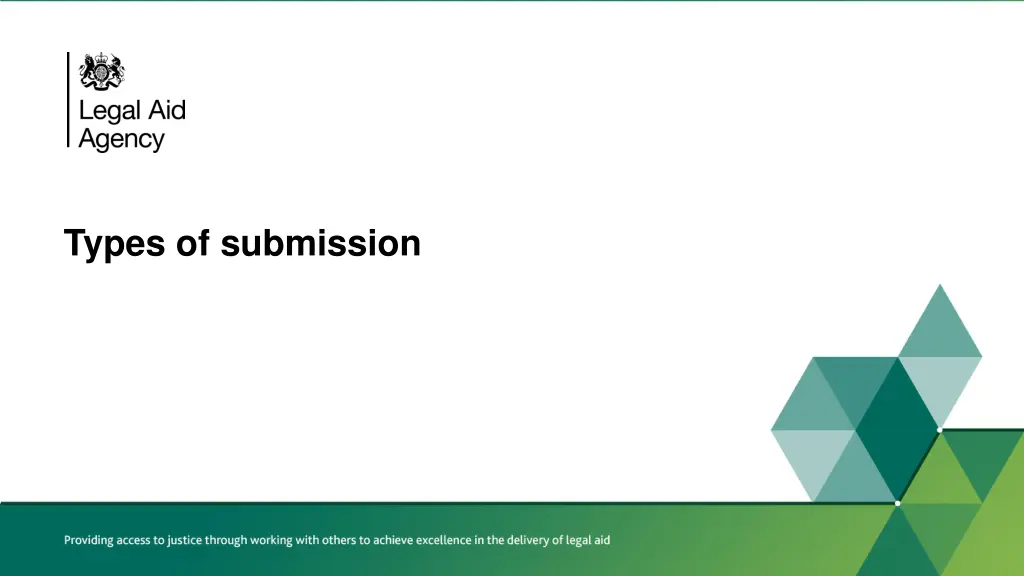 Legal Aid Agency

Types of submission

Providing access to justice through working with others to achieve excellence in the delivery of legal aid